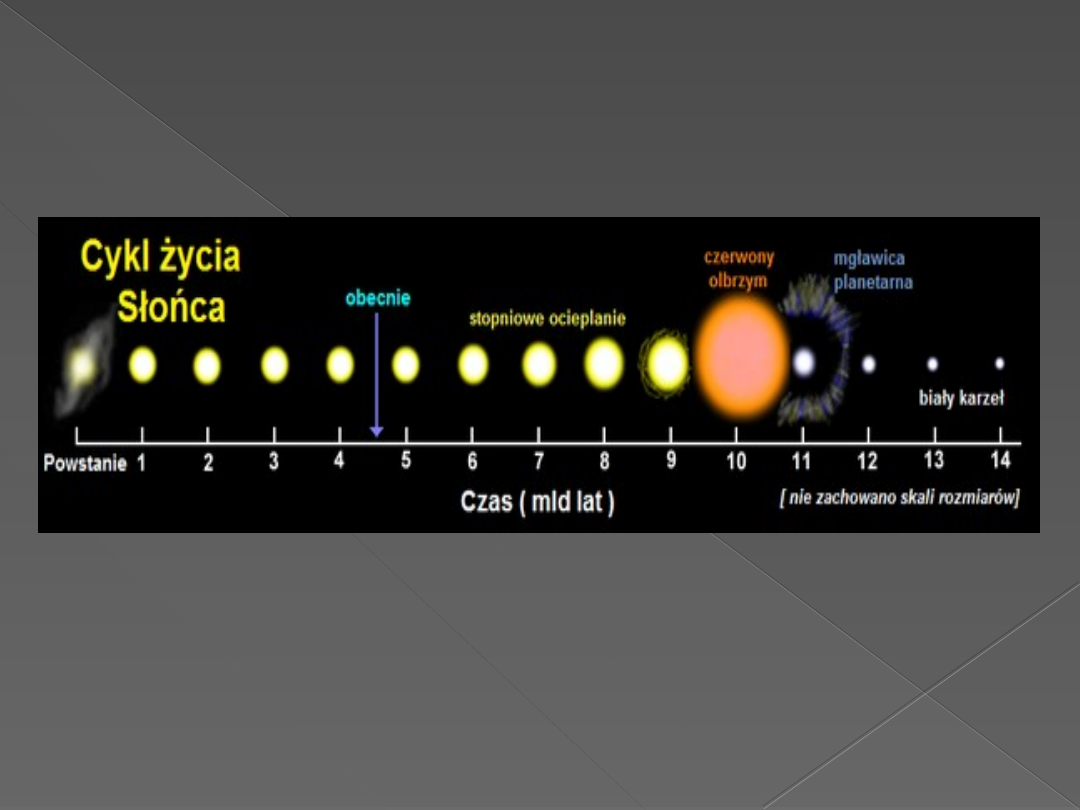 Cykl życia Słońca

obecnie

stopniowe ocieplanie

czerwony olbrzym

mgławica planetarna

biały karzeł

Powstanie 1 2 3 4 5 6 7 8 9 10 11 12 13 14

Czas ( mld lat )

[ nie zachowano skali rozmiarów]